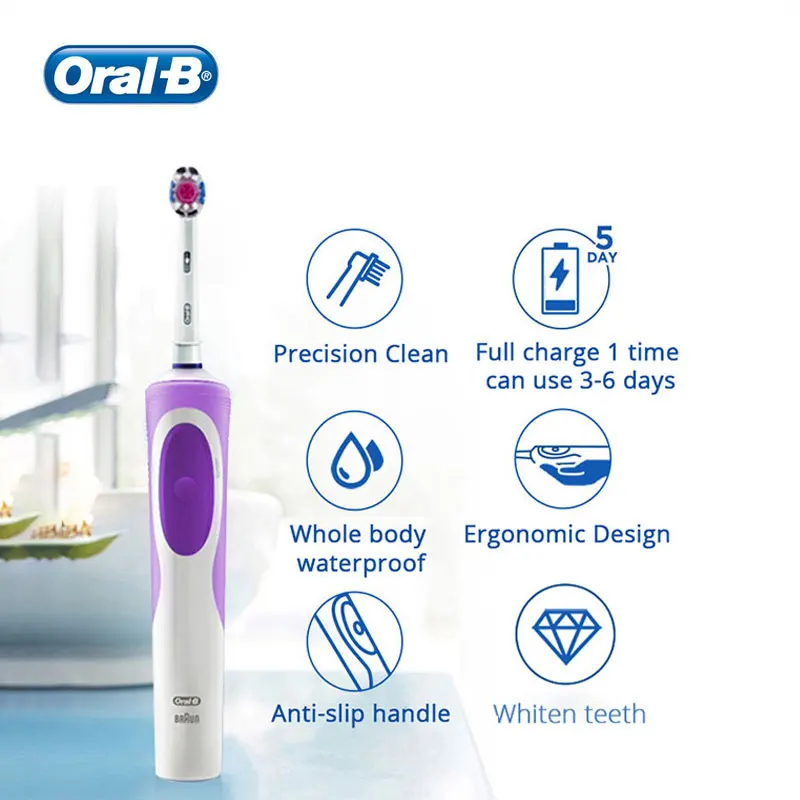 Oral-B®

5 DAY

Precision Clean

Full charge 1 time can use 3-6 days

Whole body waterproof

Ergonomic Design

Anti-slip handle

Whiten teeth

Oral-B

BRAUN